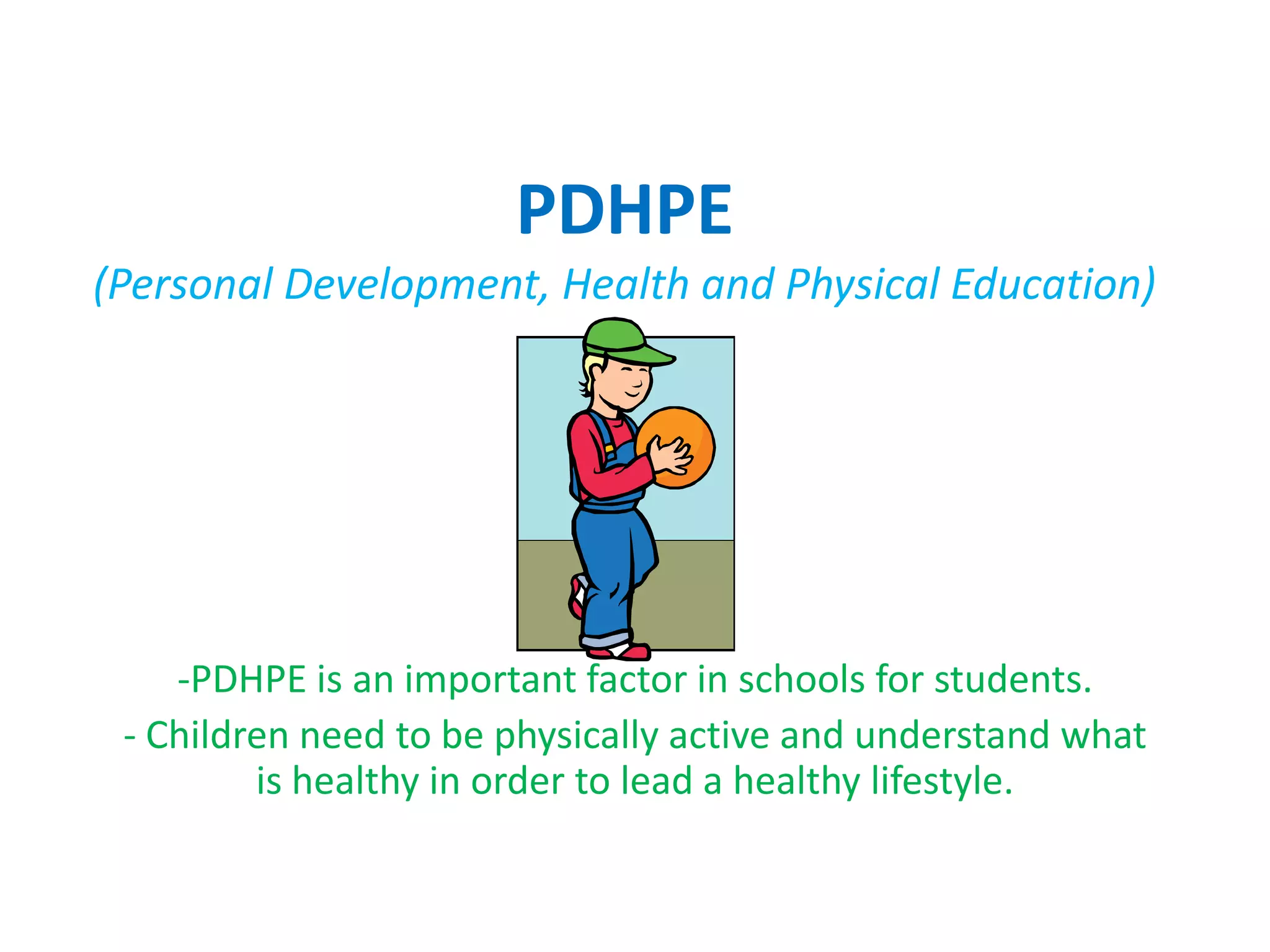 PDHPE

(Personal Development, Health and Physical Education)

-PDHPE is an important factor in schools for students.

- Children need to be physically active and understand what is healthy in order to lead a healthy lifestyle.